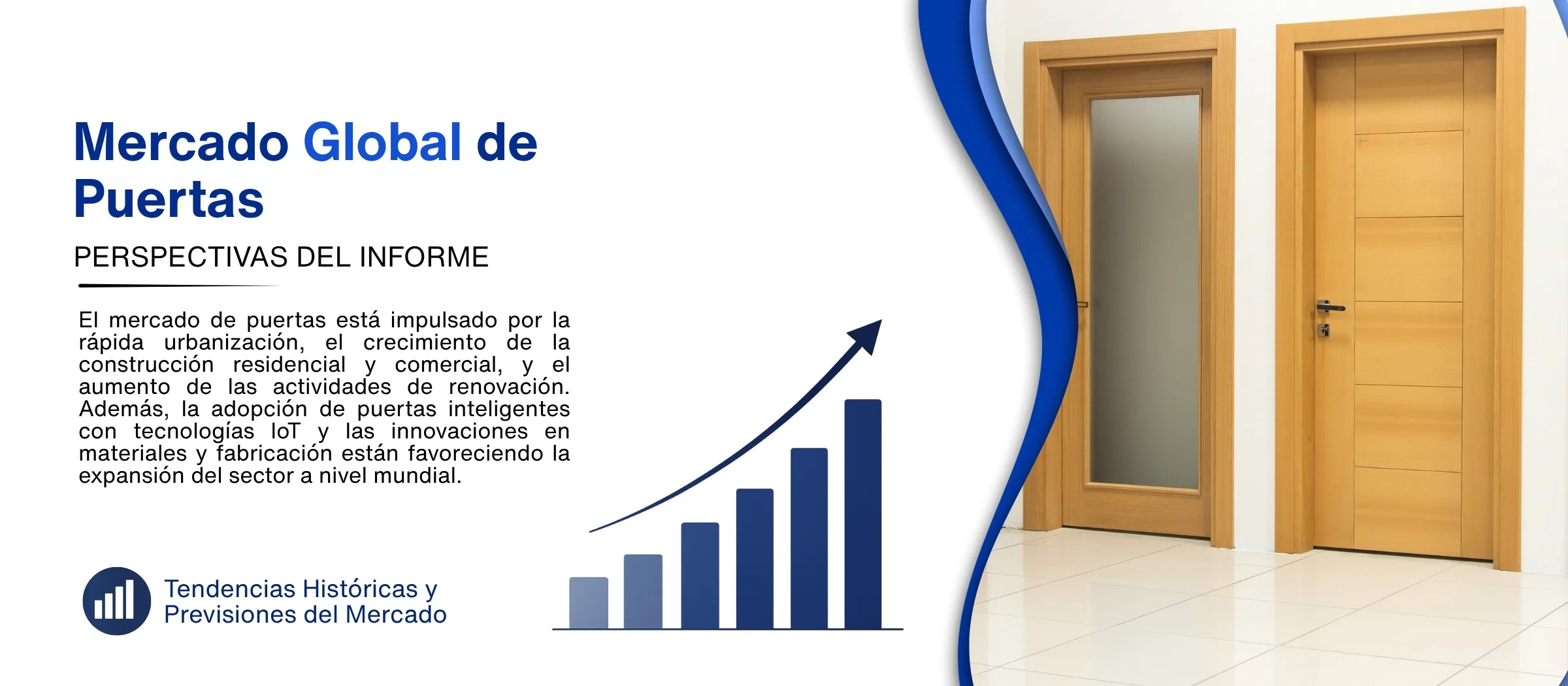 Mercado Global de Puertas

PERSPECTIVAS DEL INFORME

El mercado de puertas está impulsado por la rápida urbanización, el crecimiento de la construcción residencial y comercial, y el aumento de las actividades de renovación. Además, la adopción de puertas inteligentes con tecnologías IoT y las innovaciones en materiales y fabricación están favoreciendo la expansión del sector a nivel mundial.

Tendencias Históricas y Previsiones del Mercado